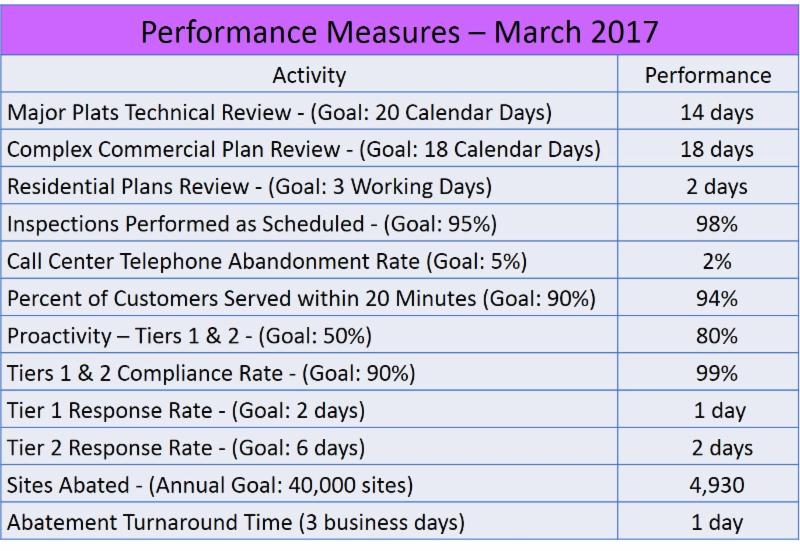 Performance Measures – March 2017

| Activity | Performance |
|---|---|
| Major Plats Technical Review - (Goal: 20 Calendar Days) | 14 days |
| Complex Commercial Plan Review - (Goal: 18 Calendar Days) | 18 days |
| Residential Plans Review - (Goal: 3 Working Days) | 2 days |
| Inspections Performed as Scheduled - (Goal: 95%) | 98% |
| Call Center Telephone Abandonment Rate (Goal: 5%) | 2% |
| Percent of Customers Served within 20 Minutes (Goal: 90%) | 94% |
| Proactivity – Tiers 1 & 2 - (Goal: 50%) | 80% |
| Tiers 1 & 2 Compliance Rate - (Goal: 90%) | 99% |
| Tier 1 Response Rate - (Goal: 2 days) | 1 day |
| Tier 2 Response Rate - (Goal: 6 days) | 2 days |
| Sites Abated - (Annual Goal: 40,000 sites) | 4,930 |
| Abatement Turnaround Time (3 business days) | 1 day |